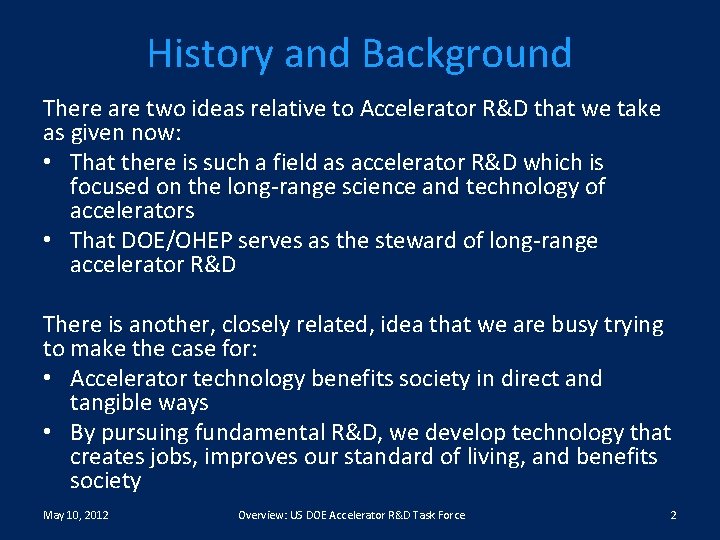 History and Background

There are two ideas relative to Accelerator R&D that we take as given now:

• That there is such a field as accelerator R&D which is focused on the long-range science and technology of accelerators
• That DOE/OHEP serves as the steward of long-range accelerator R&D

There is another, closely related, idea that we are busy trying to make the case for:

• Accelerator technology benefits society in direct and tangible ways
• By pursuing fundamental R&D, we develop technology that creates jobs, improves our standard of living, and benefits society

May 10, 2012

Overview: US DOE Accelerator R&D Task Force

2